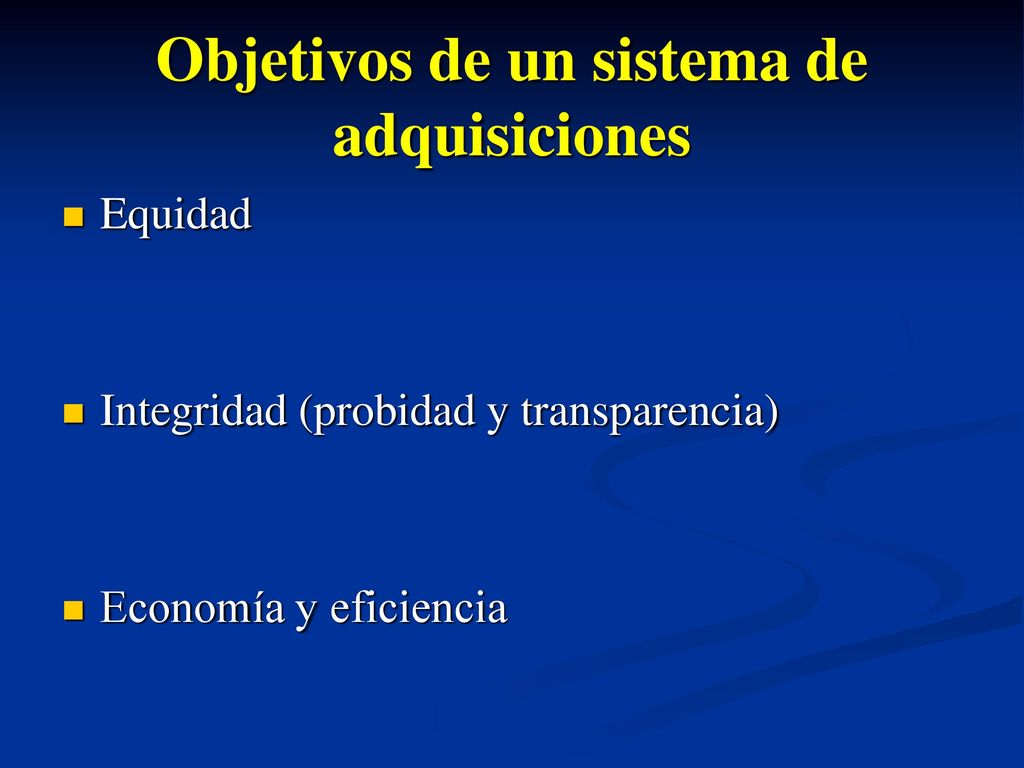 Objetivos de un sistema de adquisiciones

Equidad

Integridad (probidad y transparencia)

Economía y eficiencia